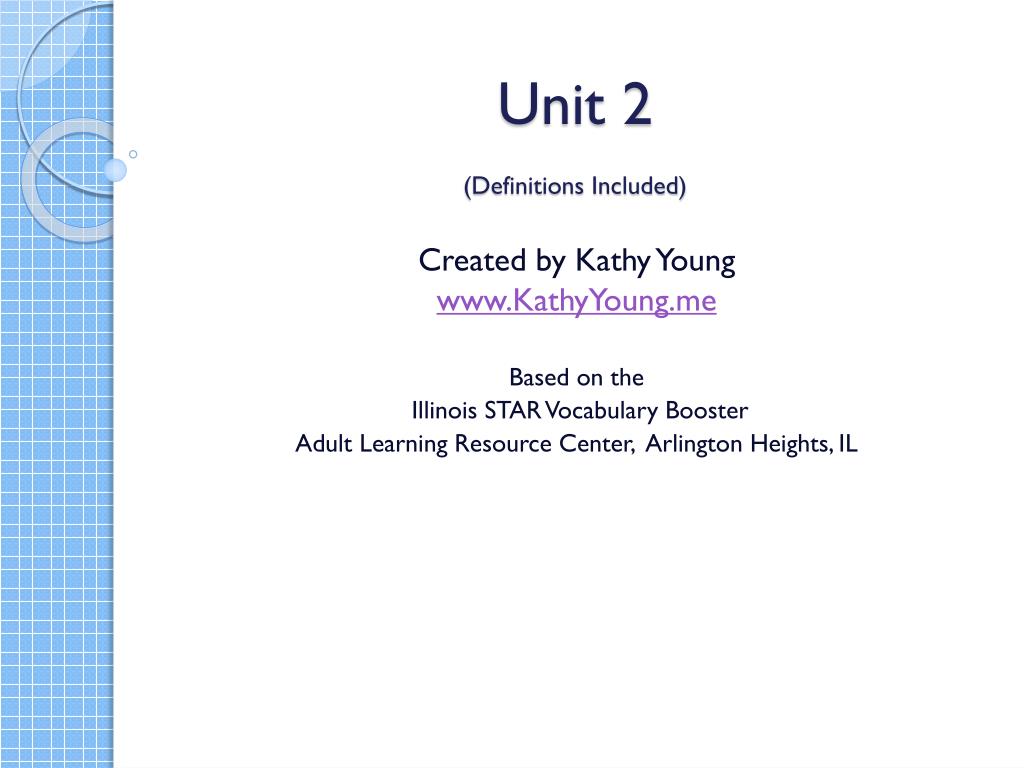 Unit 2

(Definitions Included)

Created by Kathy Young
www.KathyYoung.me

Based on the
Illinois STAR Vocabulary Booster
Adult Learning Resource Center, Arlington Heights, IL